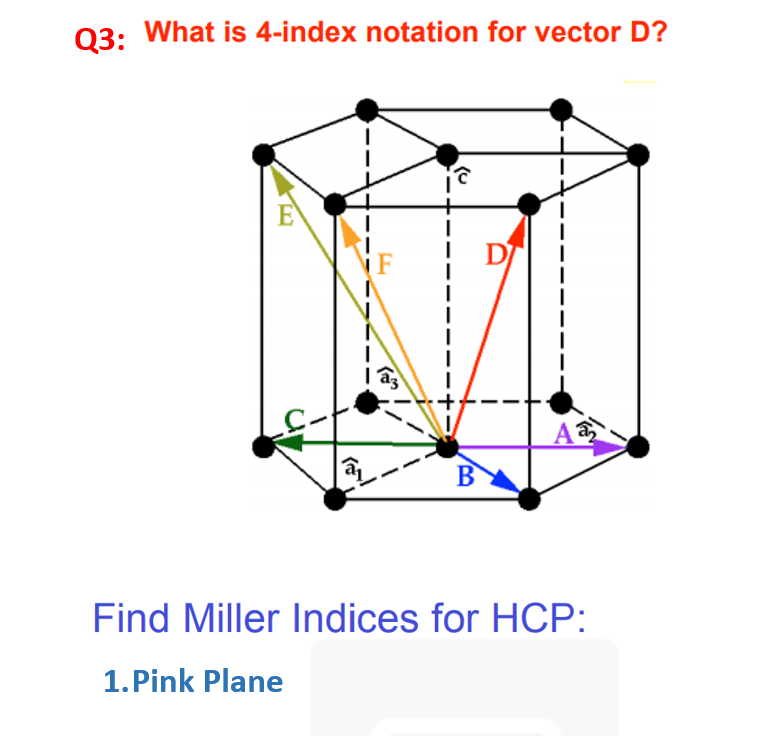 Q3: What is 4-index notation for vector D?

$\hat{c}$

E

F

D

$\hat{a}_3$

C

A $\hat{a}_2$

$\hat{a}_1$

B

Find Miller Indices for HCP:

1.Pink Plane